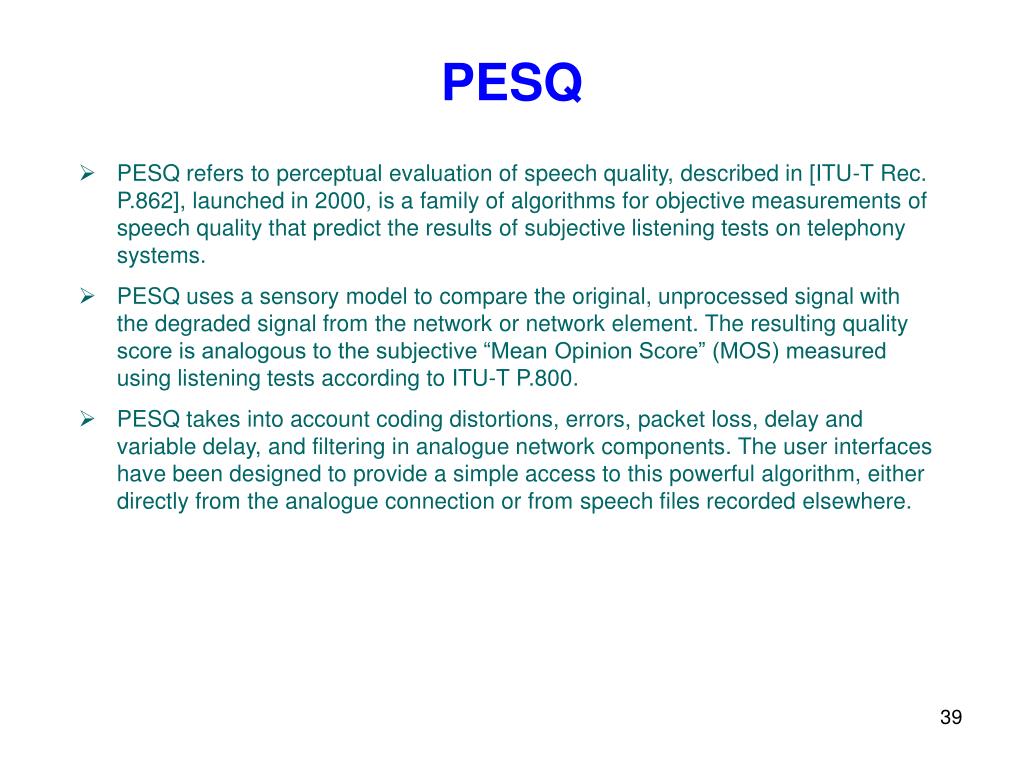 PESQ

➢ PESQ refers to perceptual evaluation of speech quality, described in [ITU-T Rec. P.862], launched in 2000, is a family of algorithms for objective measurements of speech quality that predict the results of subjective listening tests on telephony systems.

➢ PESQ uses a sensory model to compare the original, unprocessed signal with the degraded signal from the network or network element. The resulting quality score is analogous to the subjective “Mean Opinion Score” (MOS) measured using listening tests according to ITU-T P.800.

➢ PESQ takes into account coding distortions, errors, packet loss, delay and variable delay, and filtering in analogue network components. The user interfaces have been designed to provide a simple access to this powerful algorithm, either directly from the analogue connection or from speech files recorded elsewhere.

39